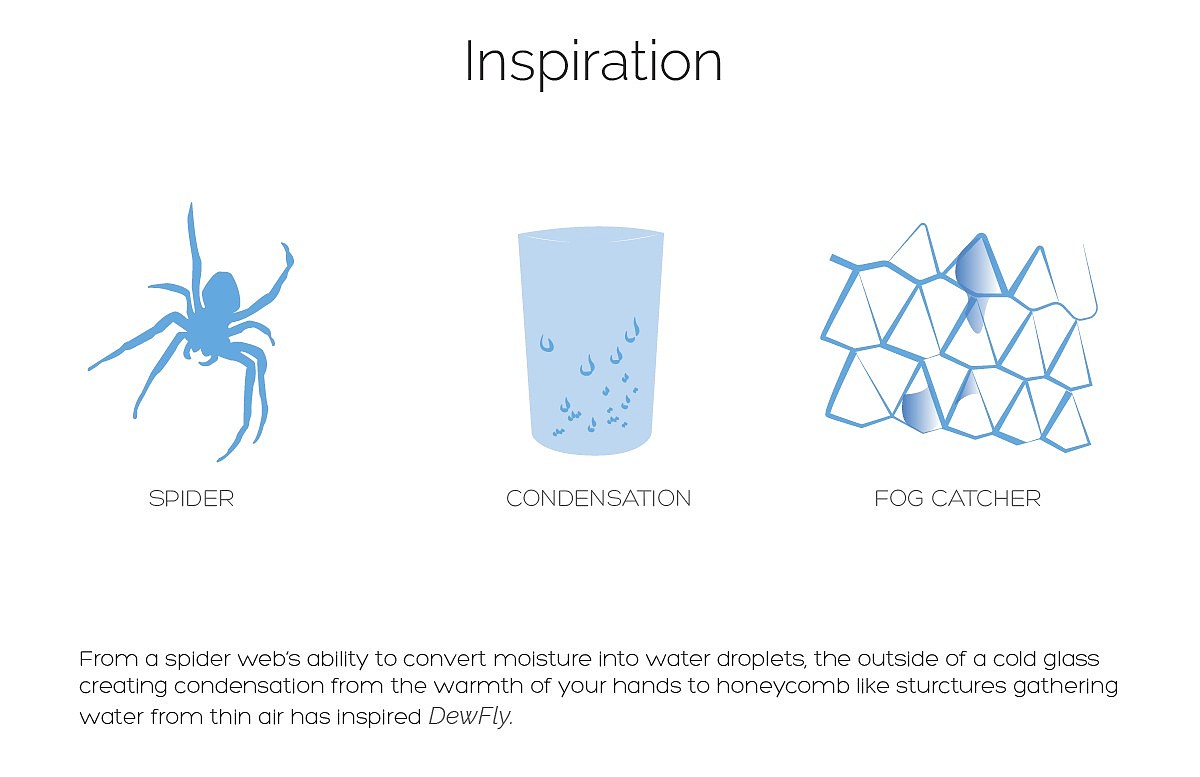 Inspiration

SPIDER

CONDENSATION

FOG CATCHER

From a spider web's ability to convert moisture into water droplets, the outside of a cold glass creating condensation from the warmth of your hands to honeycomb like sturctures gathering water from thin air has inspired DewFly.